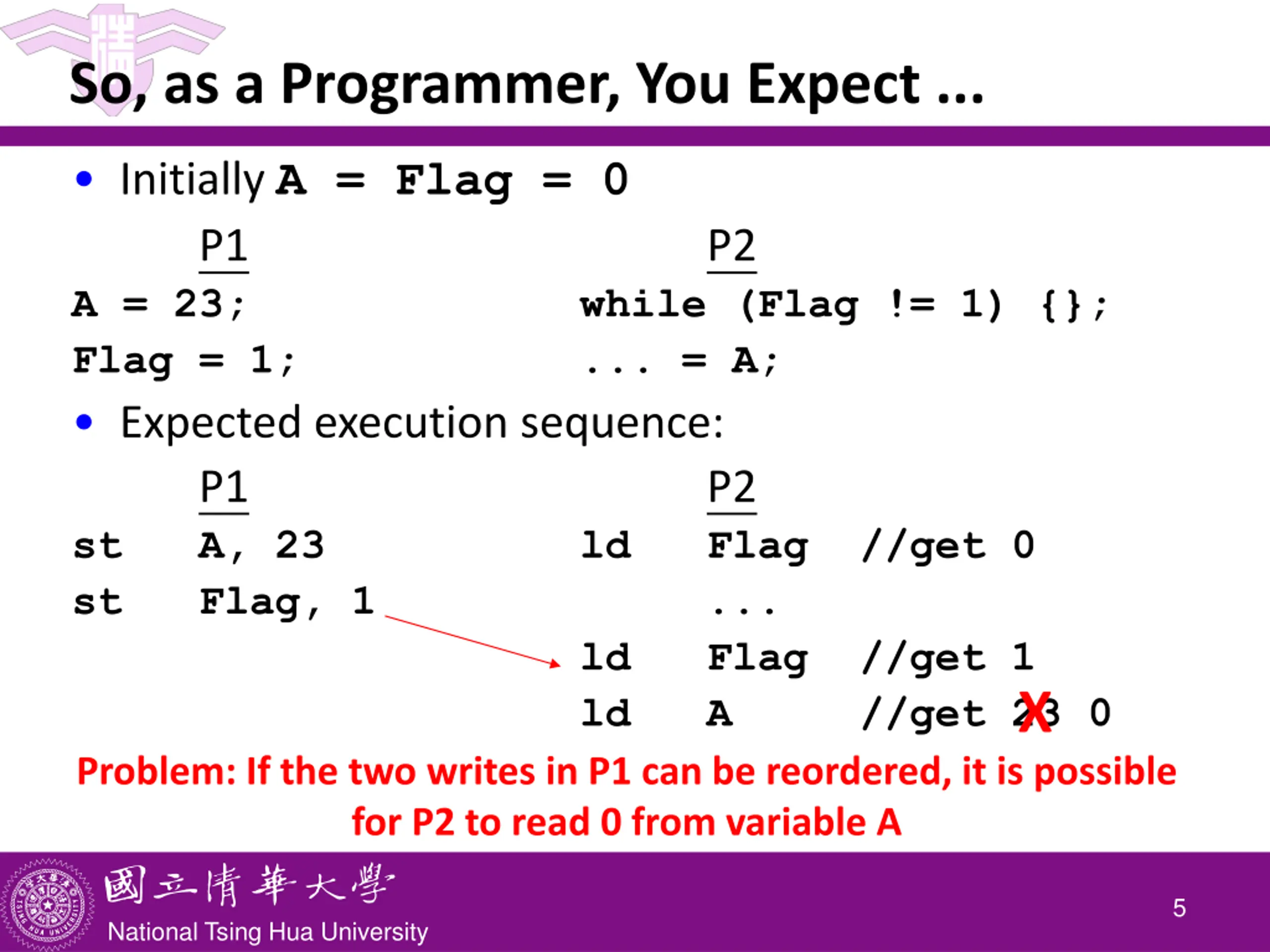 So, as a Programmer, You Expect ...

• Initially A = Flag = 0

P1

A = 23;

Flag = 1;

P2

while (Flag != 1) {};

... = A;

• Expected execution sequence:

P1

st A, 23

st Flag, 1

P2

ld Flag //get 0

...

ld Flag //get 1

ld A //get 23 X 0

Problem: If the two writes in P1 can be reordered, it is possible for P2 to read 0 from variable A

國立清華大學
National Tsing Hua University

5